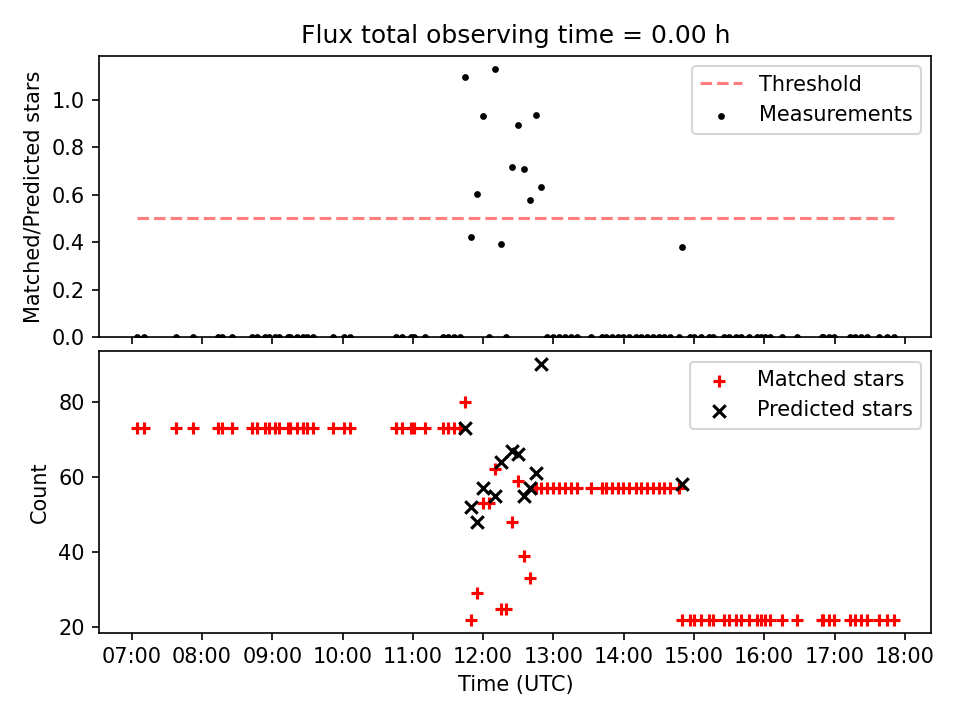 Flux total observing time = 0.00 h

Matched/Predicted stars

1.0
0.8
0.6
0.4
0.2
0.0

Threshold
Measurements

Count

80
60
40
20

Matched stars
Predicted stars

07:00 08:00 09:00 10:00 11:00 12:00 13:00 14:00 15:00 16:00 17:00 18:00

Time (UTC)